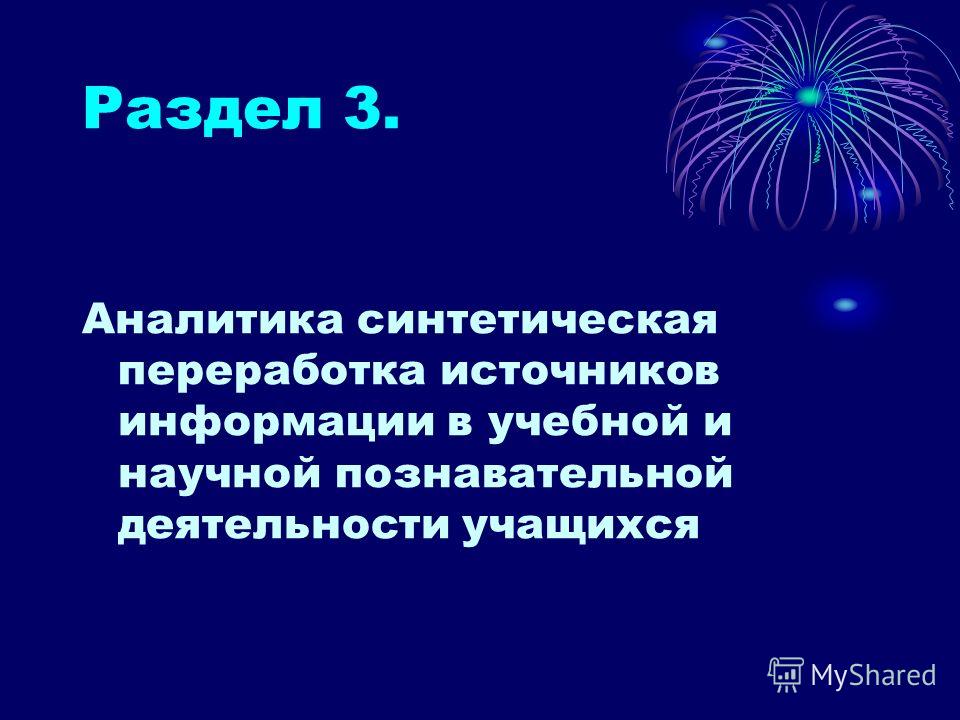 Раздел 3.

Аналитика синтетическая переработка источников информации в учебной и научной познавательной деятельности учащихся

MyShared